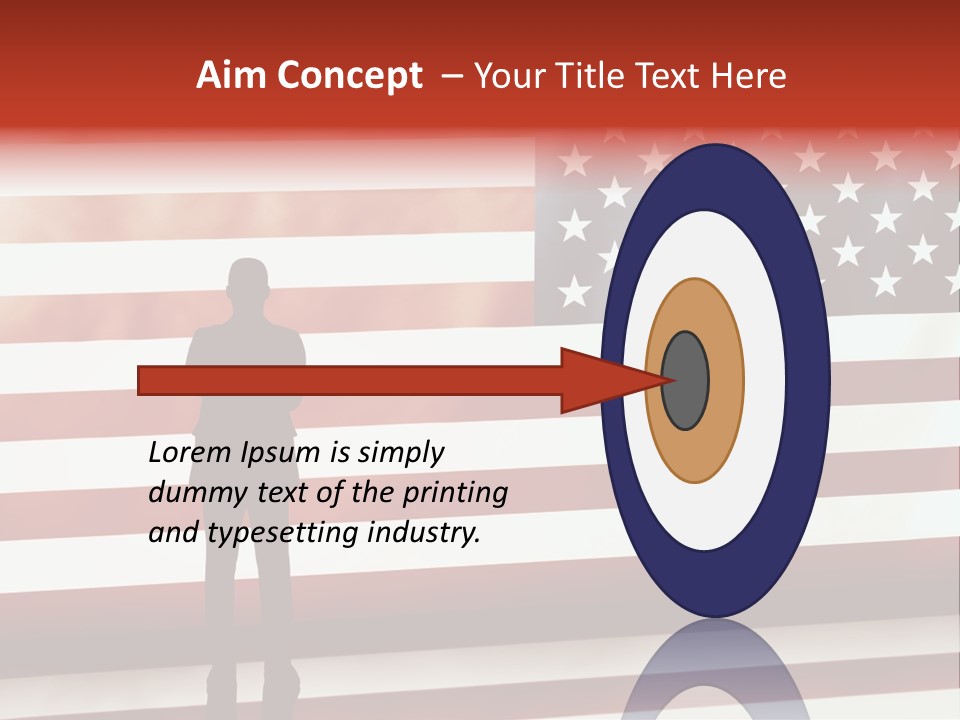 Aim Concept – Your Title Text Here

Lorem Ipsum is simply dummy text of the printing and typesetting industry.